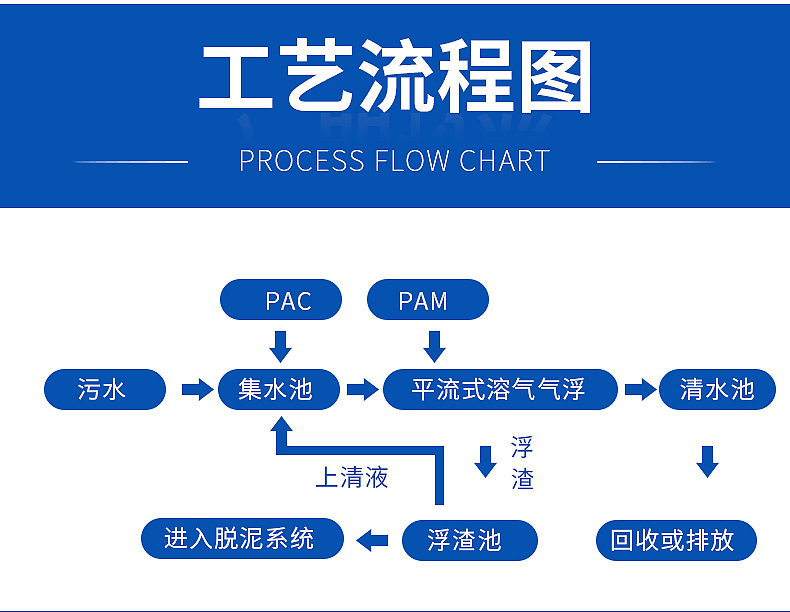 工艺流程图

PROCESS FLOW CHART

PAC

PAM

污水

集水池

平流式溶气气浮

清水池

上清液

浮渣

进入脱泥系统

浮渣池

回收或排放